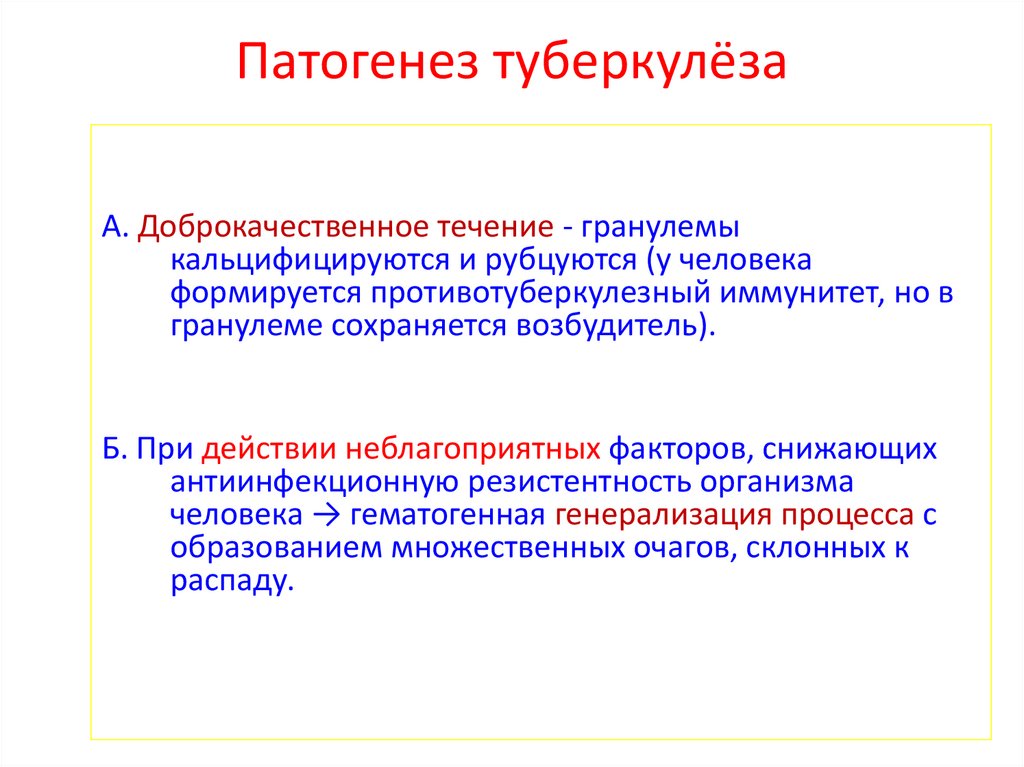 Патогенез туберкулёза

А. Доброкачественное течение - гранулемы кальцифицируются и рубцуются (у человека формируется противотуберкулезный иммунитет, но в гранулеме сохраняется возбудитель).

Б. При действии неблагоприятных факторов, снижающих антиинфекционную резистентность организма человека → гематогенная генерализация процесса с образованием множественных очагов, склонных к распаду.